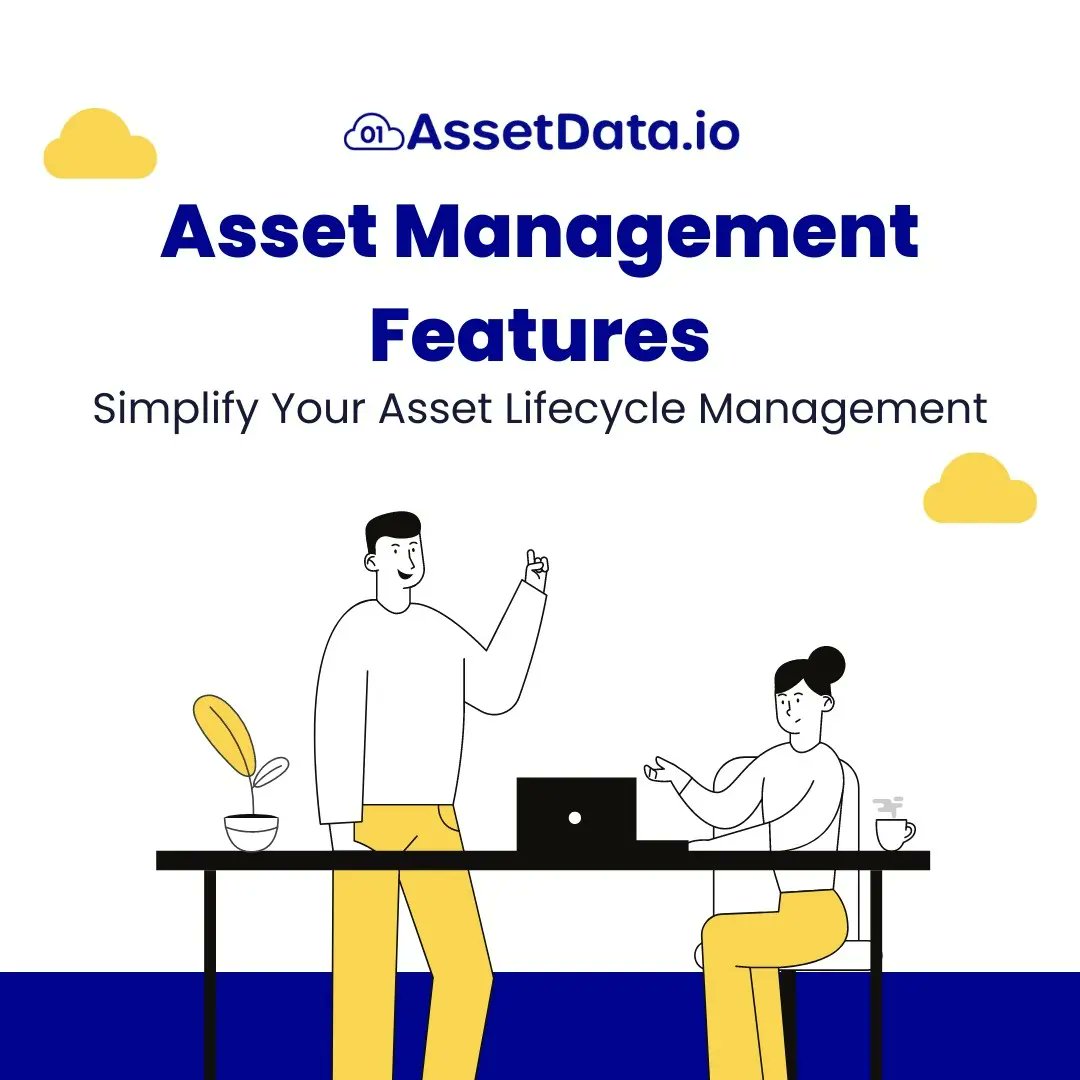 01 AssetData.io

Asset Management Features

Simplify Your Asset Lifecycle Management